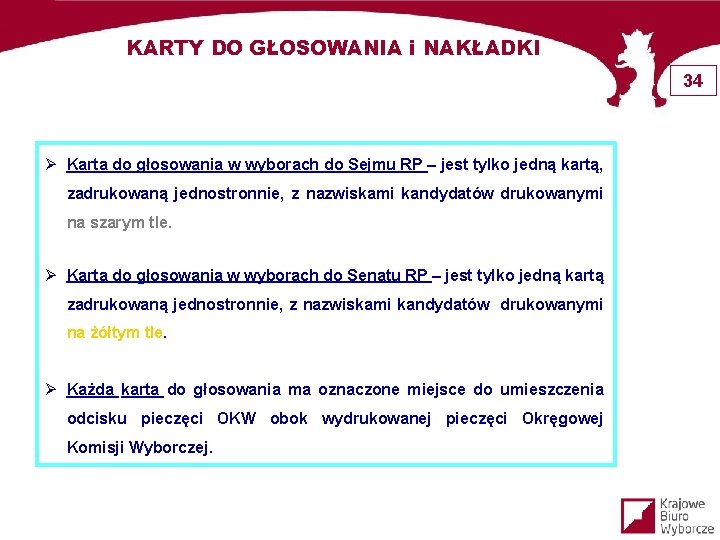 KARTY DO GŁOSOWANIA i NAKŁADKI

34

➢ Karta do głosowania w wyborach do Sejmu RP – jest tylko jedną kartą, zadrukowaną jednostronnie, z nazwiskami kandydatów drukowanymi na szarym tle.

➢ Karta do głosowania w wyborach do Senatu RP – jest tylko jedną kartą zadrukowaną jednostronnie, z nazwiskami kandydatów drukowanymi na żółtym tle.

➢ Każda karta do głosowania ma oznaczone miejsce do umieszczenia odcisku pieczęci OKW obok wydrukowanej pieczęci Okręgowej Komisji Wyborczej.

Krajowe Biuro Wyborcze